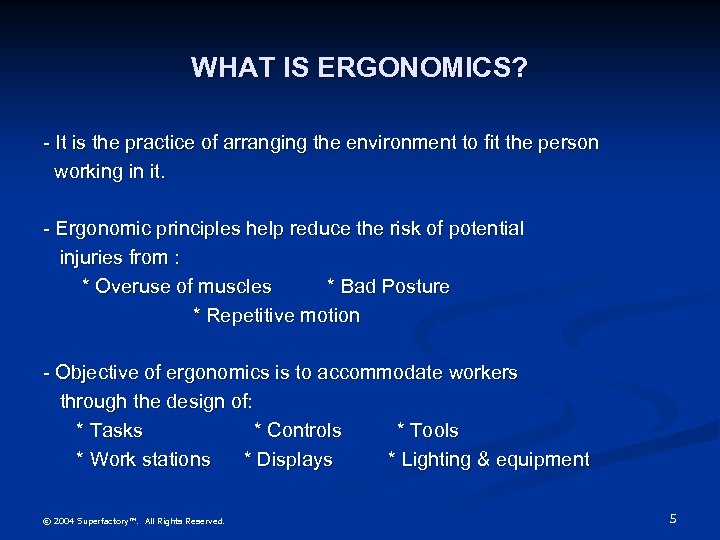 WHAT IS ERGONOMICS?

- It is the practice of arranging the environment to fit the person working in it.

- Ergonomic principles help reduce the risk of potential injuries from :
* Overuse of muscles * Bad Posture
* Repetitive motion

- Objective of ergonomics is to accommodate workers through the design of:
* Tasks * Controls * Tools
* Work stations * Displays * Lighting & equipment

© 2004 Superfactory™. All Rights Reserved.

5